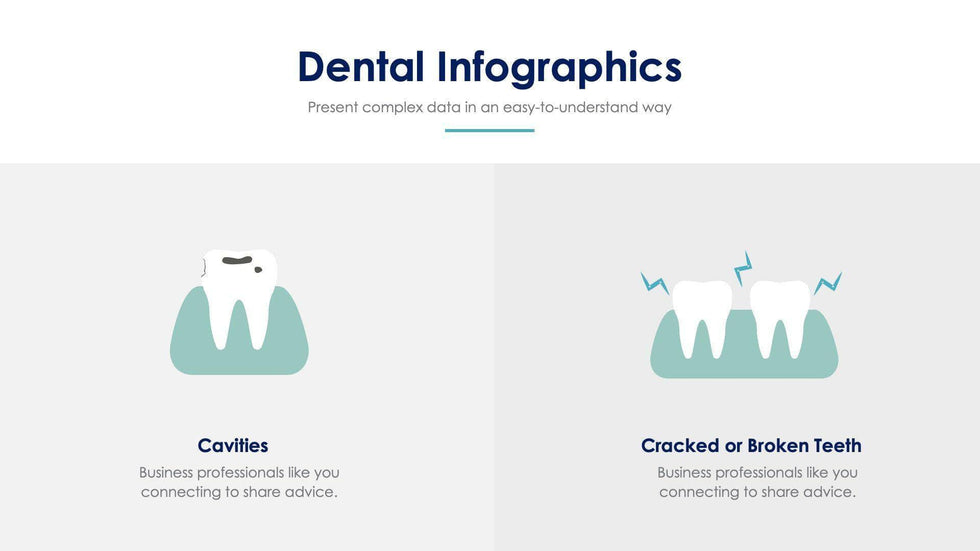 Dental Infographics

Present complex data in an easy-to-understand way

Cavities

Business professionals like you connecting to share advice.

Cracked or Broken Teeth

Business professionals like you connecting to share advice.